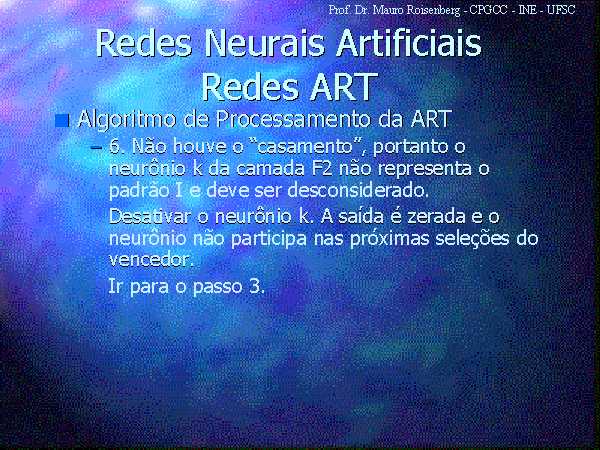 Prof. Dr. Mauro Roisenberg - CPGCC - INE - UFSC

Redes Neurais Artificiais
Redes ART

Algoritmo de Processamento da ART

– 6. Não houve o "casamento", portanto o neurônio k da camada F2 não representa o padrão I e deve ser desconsiderado.

Desativar o neurônio k. A saída é zerada e o neurônio não participa nas próximas seleções do vencedor.

Ir para o passo 3.